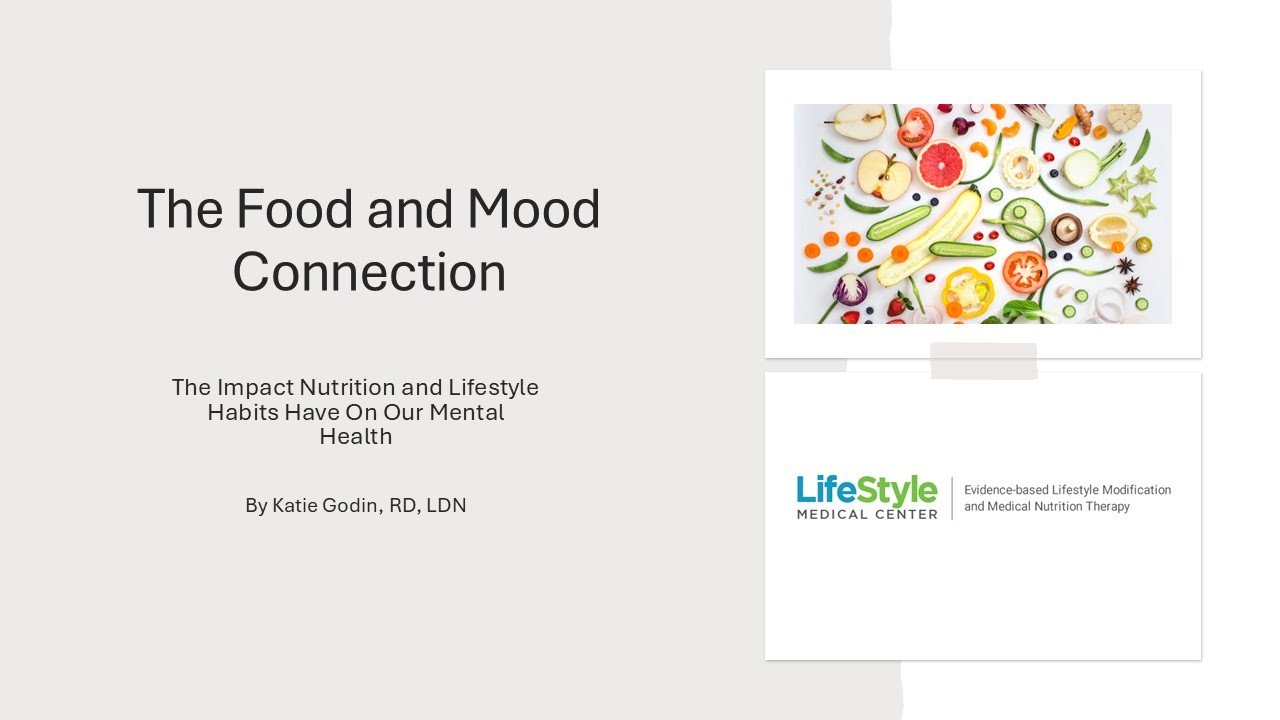 The Food and Mood Connection

The Impact Nutrition and Lifestyle Habits Have On Our Mental Health

By Katie Godin, RD, LDN

LifeStyle MEDICAL CENTER

Evidence-based Lifestyle Modification and Medical Nutrition Therapy